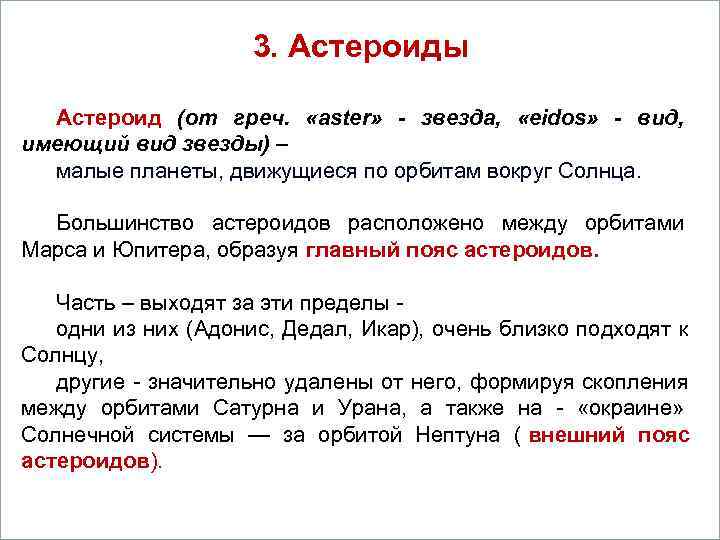 3. Астероиды

Астероид (от греч. «aster» - звезда, «eidos» - вид, имеющий вид звезды) –
малые планеты, движущиеся по орбитам вокруг Солнца.

Большинство астероидов расположено между орбитами Марса и Юпитера, образуя главный пояс астероидов.

Часть – выходят за эти пределы -
одни из них (Адонис, Дедал, Икар), очень близко подходят к Солнцу,
другие - значительно удалены от него, формируя скопления между орбитами Сатурна и Урана, а также на - «окраине» Солнечной системы — за орбитой Нептуна ( внешний пояс астероидов).